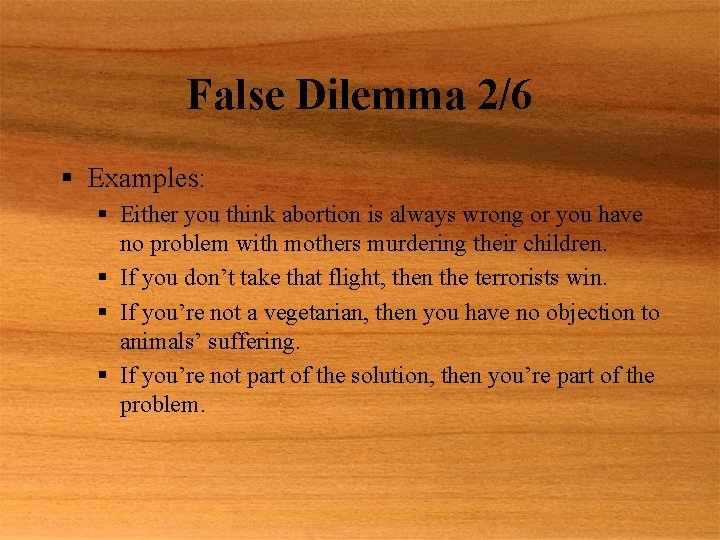 False Dilemma 2/6

▪ Examples:
▪ Either you think abortion is always wrong or you have no problem with mothers murdering their children.
▪ If you don’t take that flight, then the terrorists win.
▪ If you’re not a vegetarian, then you have no objection to animals’ suffering.
▪ If you’re not part of the solution, then you’re part of the problem.